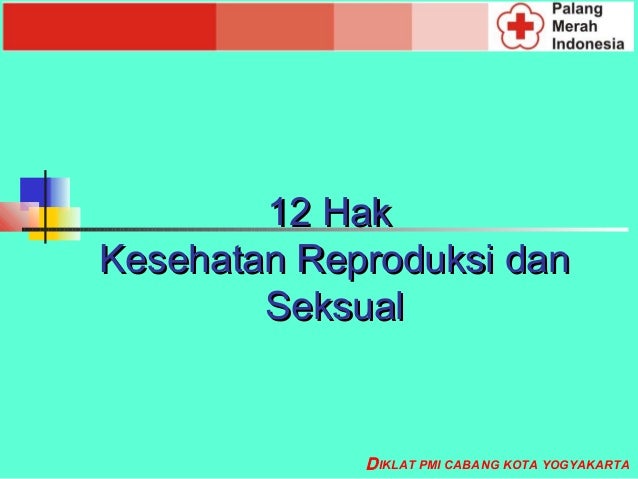 Palang Merah Indonesia

12 Hak
Kesehatan Reproduksi dan Seksual

DIKLAT PMI CABANG KOTA YOGYAKARTA